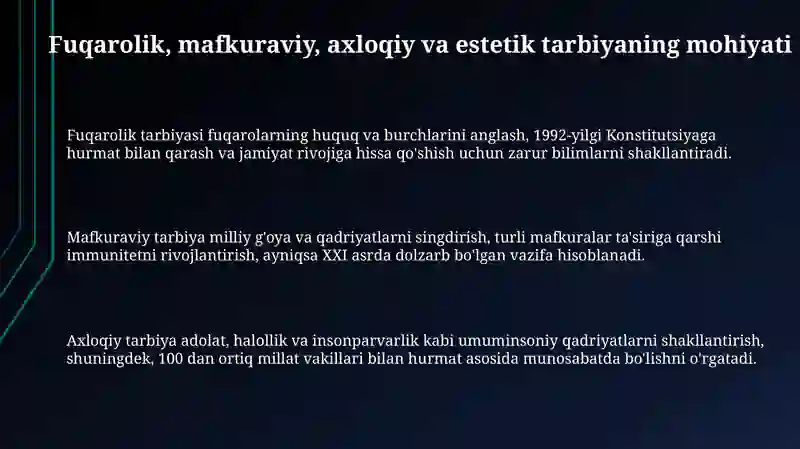 Fuqarolik, mafkuraviy, axloqiy va estetik tarbiyaning mohiyati

Fuqarolik tarbiyasi fuqarolarning huquq va burchlarini anglash, 1992-yilgi Konstitutsiyaga hurmat bilan qarash va jamiyat rivojiga hissa qo'shish uchun zarur bilimlarni shakllantiradi.

Mafkuraviy tarbiya milliy g'oya va qadriyatlarni singdirish, turli mafkuralar ta'siriga qarshi immunitetni rivojlantirish, ayniqsa XXI asrda dolzarb bo'lgan vazifa hisoblanadi.

Axloqiy tarbiya adolat, halollik va insonparvarlik kabi umuminsoniy qadriyatlarni shakllantirish, shuningdek, 100 dan ortiq millat vakillari bilan hurmat asosida munosabatda bo'lishni o'rgatadi.